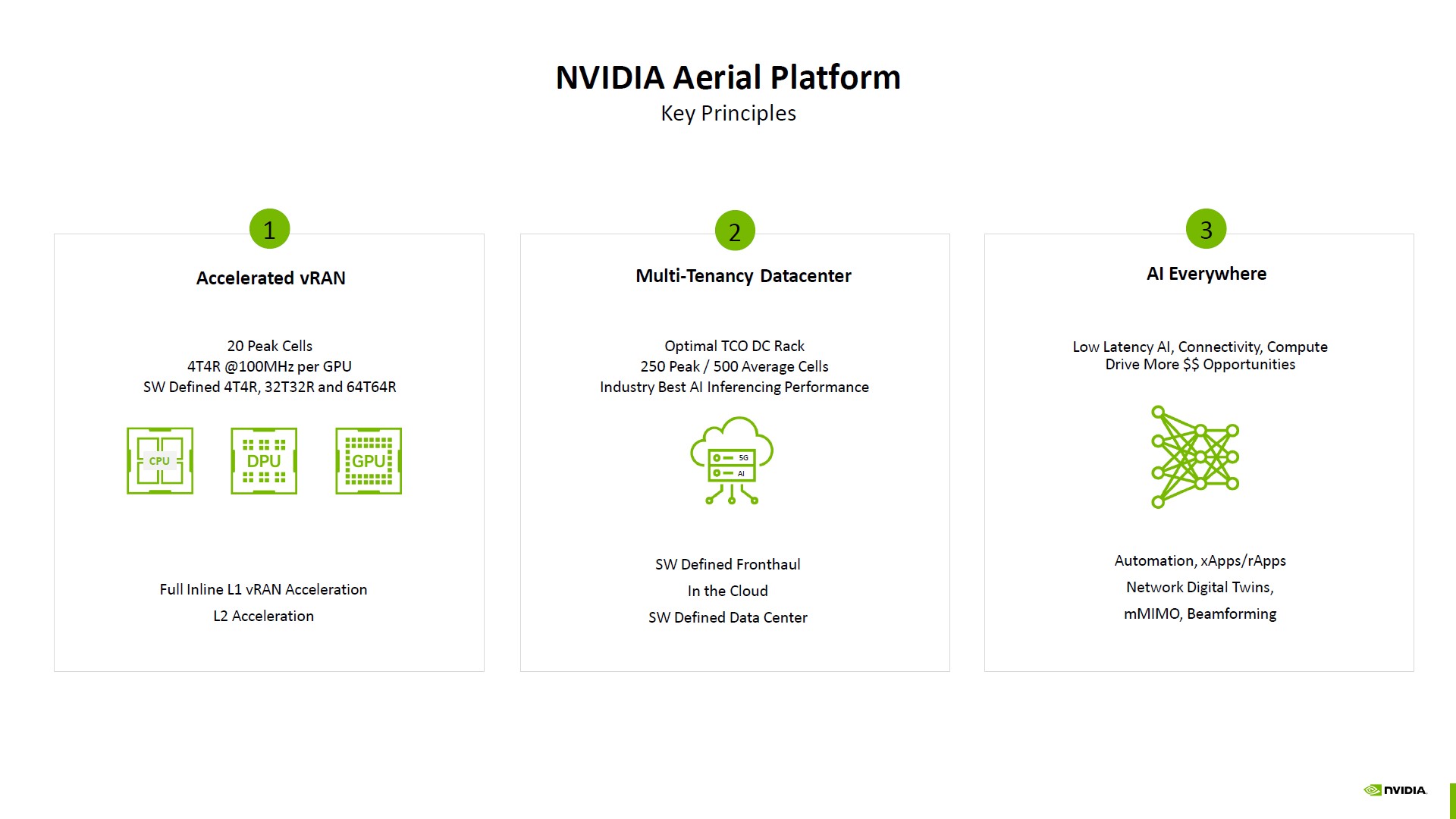 NVIDIA Aerial Platform
Key Principles

1

Accelerated vRAN

20 Peak Cells
4T4R @100MHz per GPU
SW Defined 4T4R, 32T32R and 64T64R

CPU
DPU
GPU

Full Inline L1 vRAN Acceleration

L2 Acceleration

2

Multi-Tenancy Datacenter

Optimal TCO DC Rack
250 Peak / 500 Average Cells
Industry Best AI Inferencing Performance

5G
AI

SW Defined Fronthaul

In the Cloud

SW Defined Data Center

3

AI Everywhere

Low Latency AI, Connectivity, Compute
Drive More $$ Opportunities

Automation, xApps/rApps

Network Digital Twins,

mMIMO, Beamforming

NVIDIA.